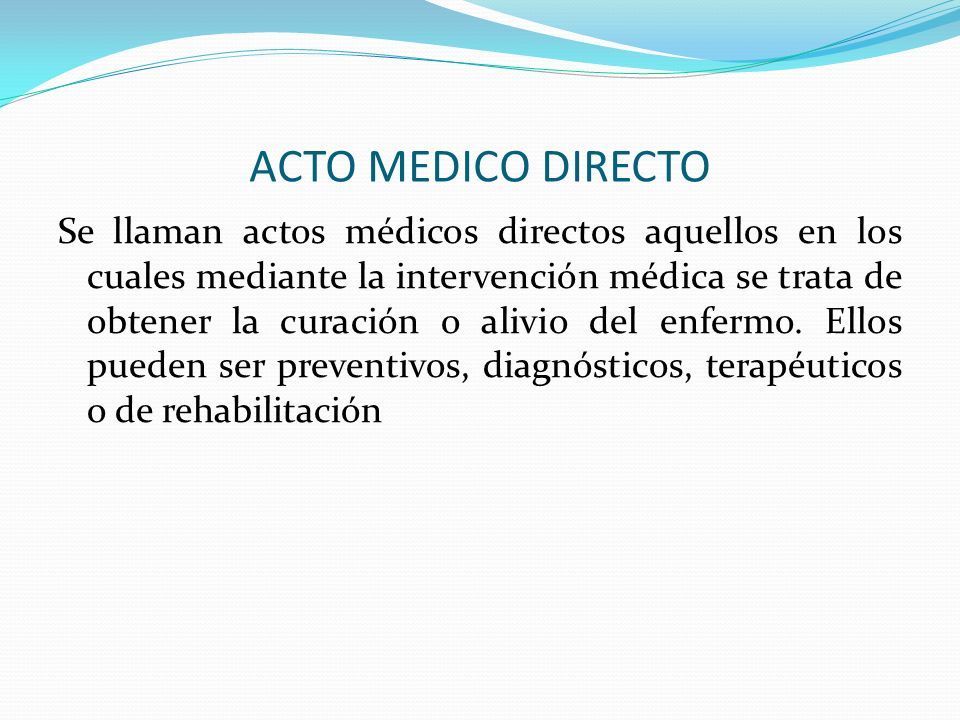 ACTO MEDICO DIRECTO

Se llaman actos médicos directos aquellos en los cuales mediante la intervención médica se trata de obtener la curación o alivio del enfermo. Ellos pueden ser preventivos, diagnósticos, terapéuticos o de rehabilitación